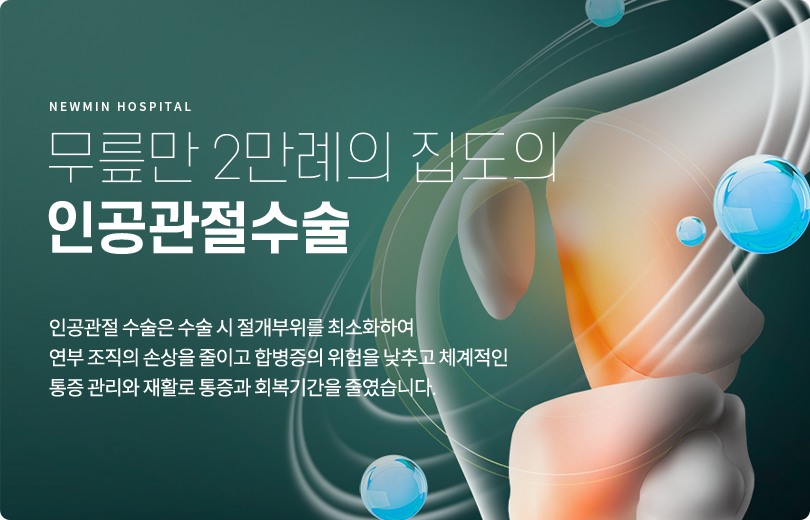 NEWMIN HOSPITAL

무릎만 2만례의 집도의
인공관절수술

인공관절 수술은 수술 시 절개부위를 최소화하여
연부 조직의 손상을 줄이고 합병증의 위험을 낮추고 체계적인
통증 관리와 재활로 통증과 회복기간을 줄였습니다.